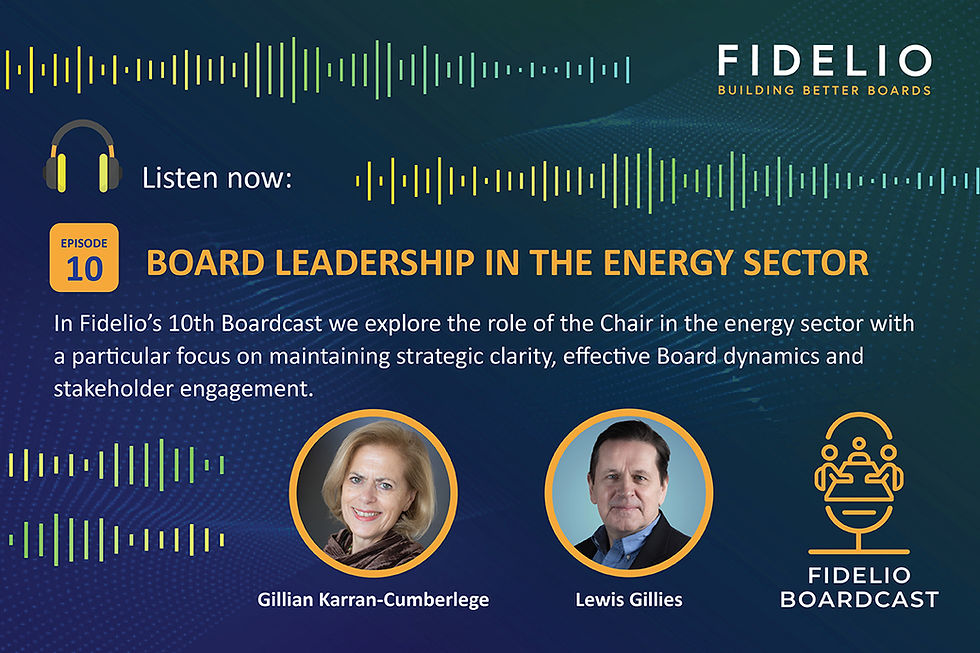 FIDELIO
BUILDING BETTER BOARDS

Listen now:

EPISODE
10

BOARD LEADERSHIP IN THE ENERGY SECTOR

In Fidelio's 10th Boardcast we explore the role of the Chair in the energy sector with a particular focus on maintaining strategic clarity, effective Board dynamics and stakeholder engagement.

Gillian Karran-Cumberlege

Lewis Gillies

FIDELIO
BOARDCAST